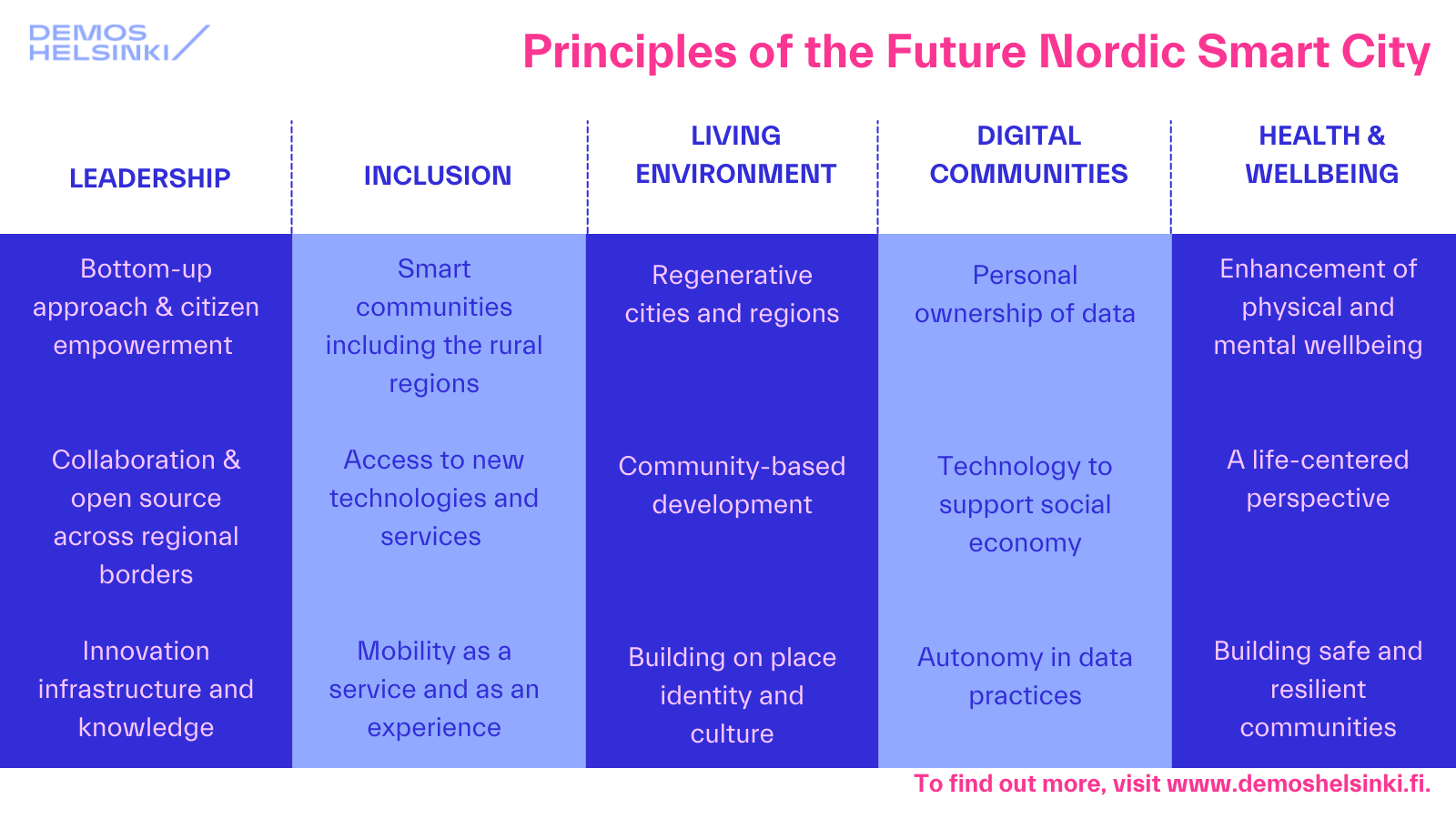 DEMOS HELSINKI

Principles of the Future Nordic Smart City

| LEADERSHIP | INCLUSION | LIVING ENVIRONMENT | DIGITAL COMMUNITIES | HEALTH & WELLBEING |
|---|---|---|---|---|
| Bottom-up approach & citizen empowerment | Smart communities including the rural regions | Regenerative cities and regions | Personal ownership of data | Enhancement of physical and mental wellbeing |
| Collaboration & open source across regional borders | Access to new technologies and services | Community-based development | Technology to support social economy | A life-centered perspective |
| Innovation infrastructure and knowledge | Mobility as a service and as an experience | Building on place identity and culture | Autonomy in data practices | Building safe and resilient communities |

To find out more, visit www.demoshelsinki.fi.